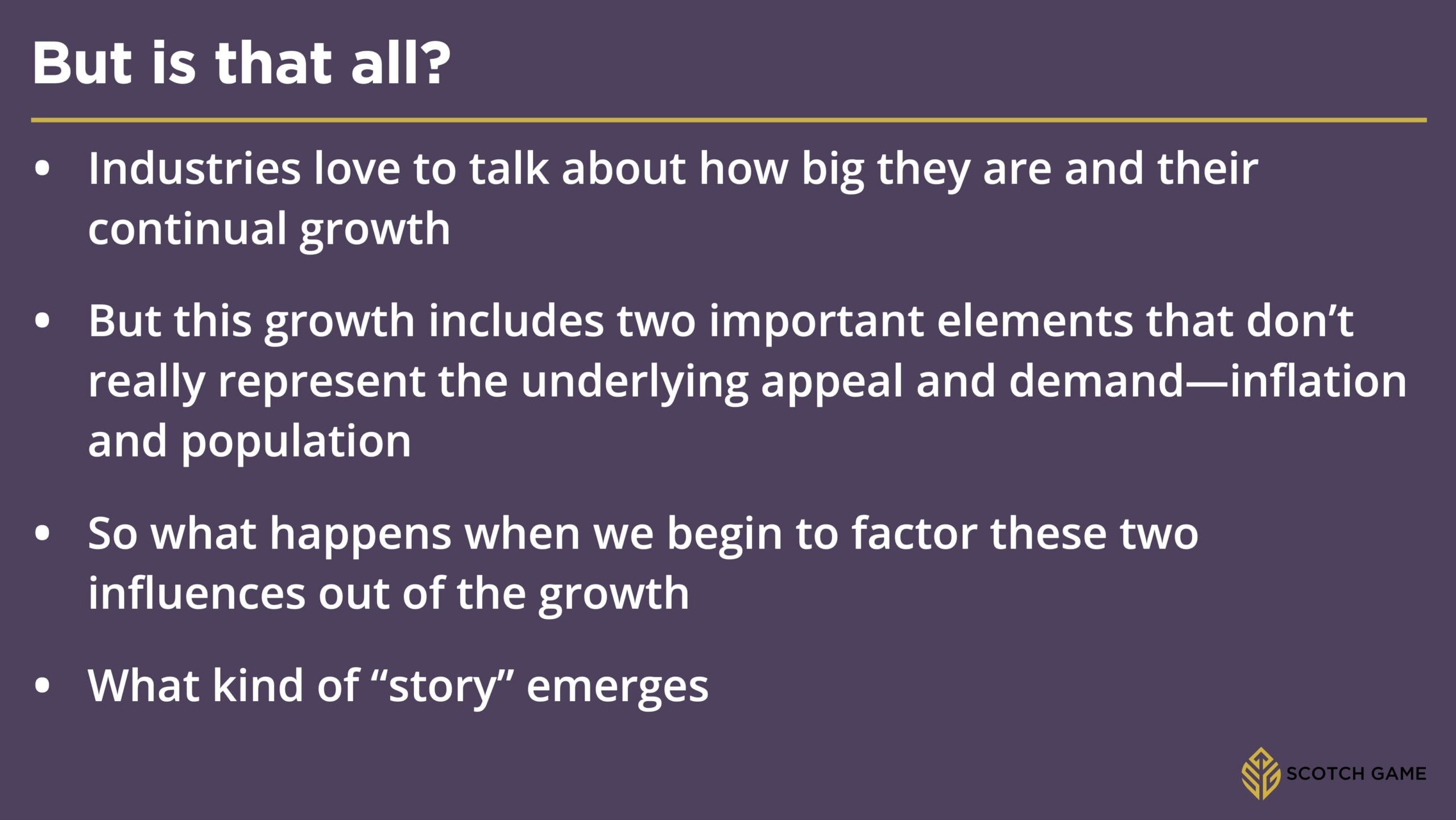 But is that all?

• Industries love to talk about how big they are and their continual growth

• But this growth includes two important elements that don’t really represent the underlying appeal and demand—inflation and population

• So what happens when we begin to factor these two influences out of the growth

• What kind of “story” emerges

SCOTCH GAME